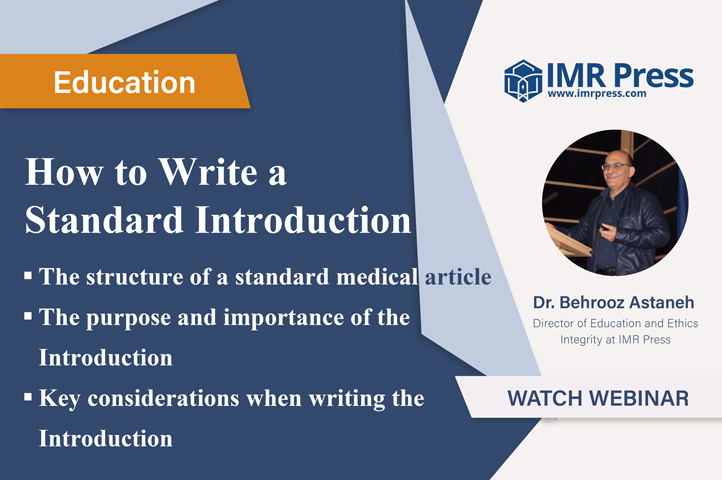 Education

How to Write a Standard Introduction

▪ The structure of a standard medical article
▪ The purpose and importance of the Introduction
▪ Key considerations when writing the Introduction

IMR Press
www.imrpress.com

Dr. Behrooz Astaneh
Director of Education and Ethics Integrity at IMR Press

WATCH WEBINAR